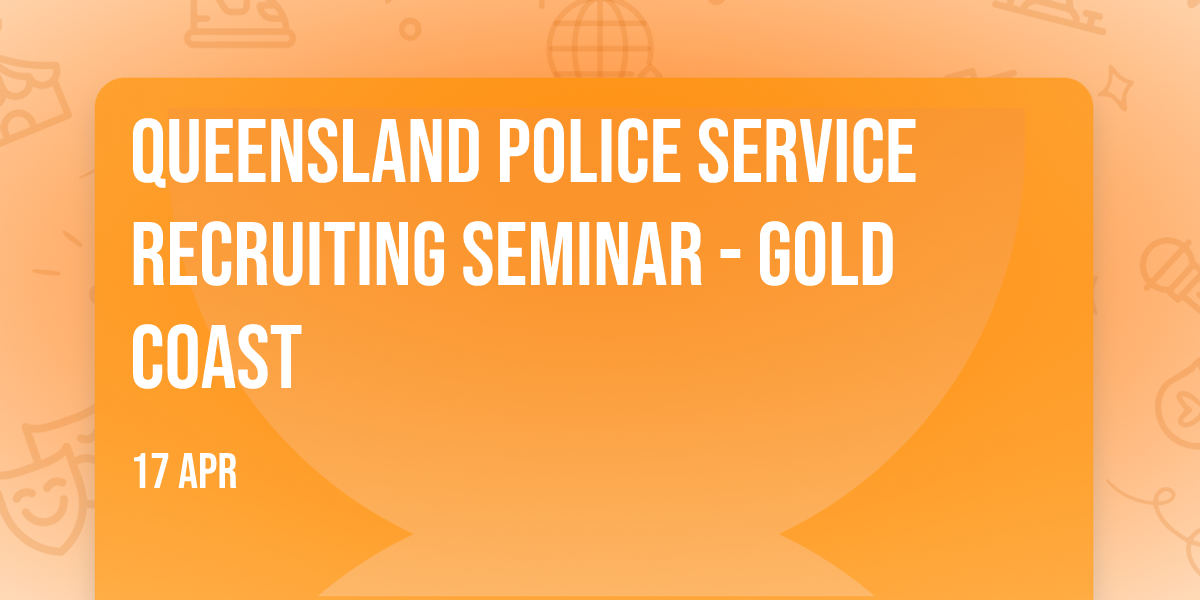 QUEENSLAND POLICE SERVICE RECRUITING SEMINAR - GOLD COAST

17 APR